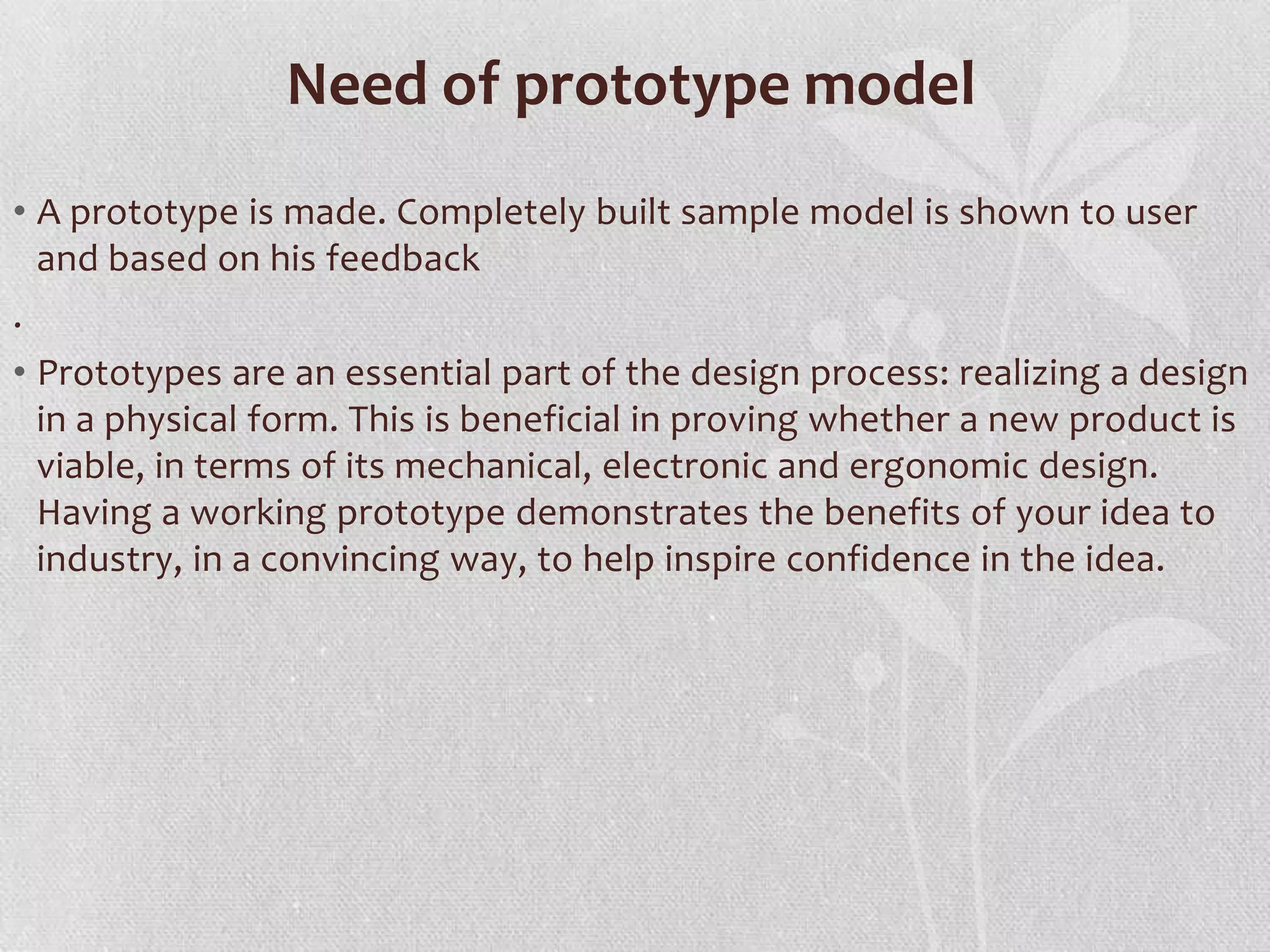 Need of prototype model

• A prototype is made. Completely built sample model is shown to user and based on his feedback

.

• Prototypes are an essential part of the design process: realizing a design in a physical form. This is beneficial in proving whether a new product is viable, in terms of its mechanical, electronic and ergonomic design. Having a working prototype demonstrates the benefits of your idea to industry, in a convincing way, to help inspire confidence in the idea.